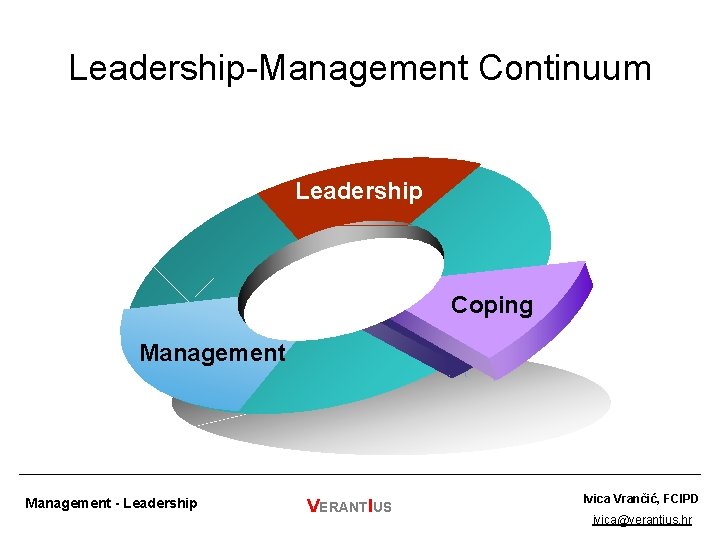 Leadership-Management Continuum

Leadership

Coping

Management

Management - Leadership

VERANTIUS

Ivica Vrančić, FCIPD

ivica@verantius.hr